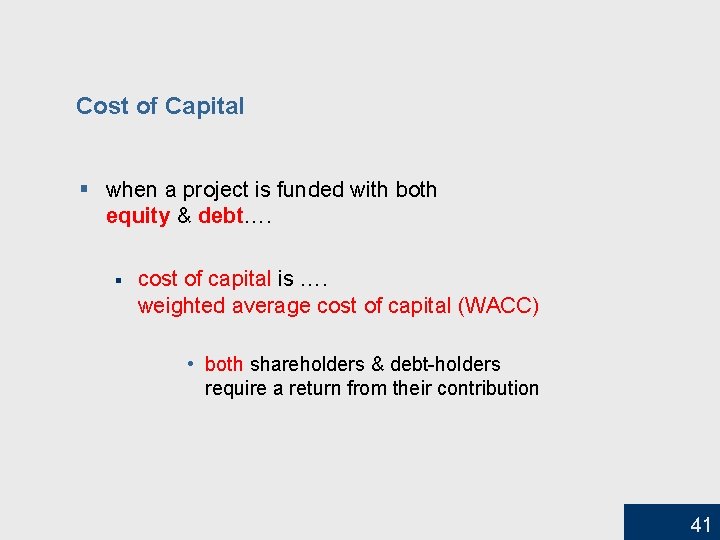 Cost of Capital

▪ when a project is funded with both equity & debt….

▪ cost of capital is ….
weighted average cost of capital (WACC)

• both shareholders & debt-holders require a return from their contribution

41